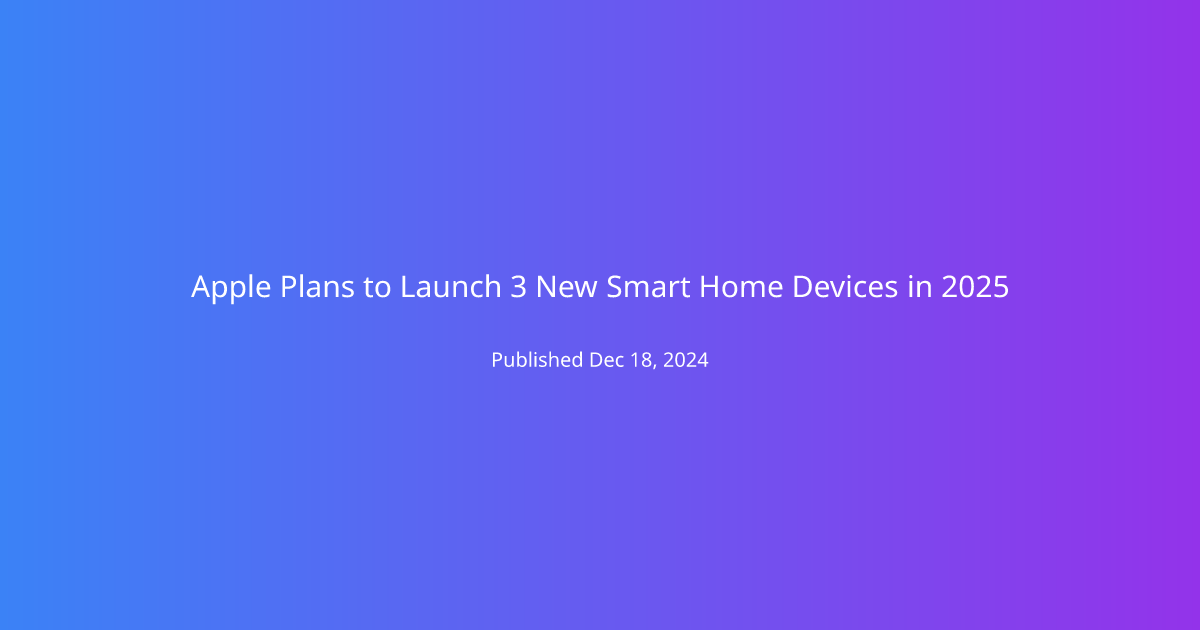 Apple Plans to Launch 3 New Smart Home Devices in 2025

Published Dec 18, 2024